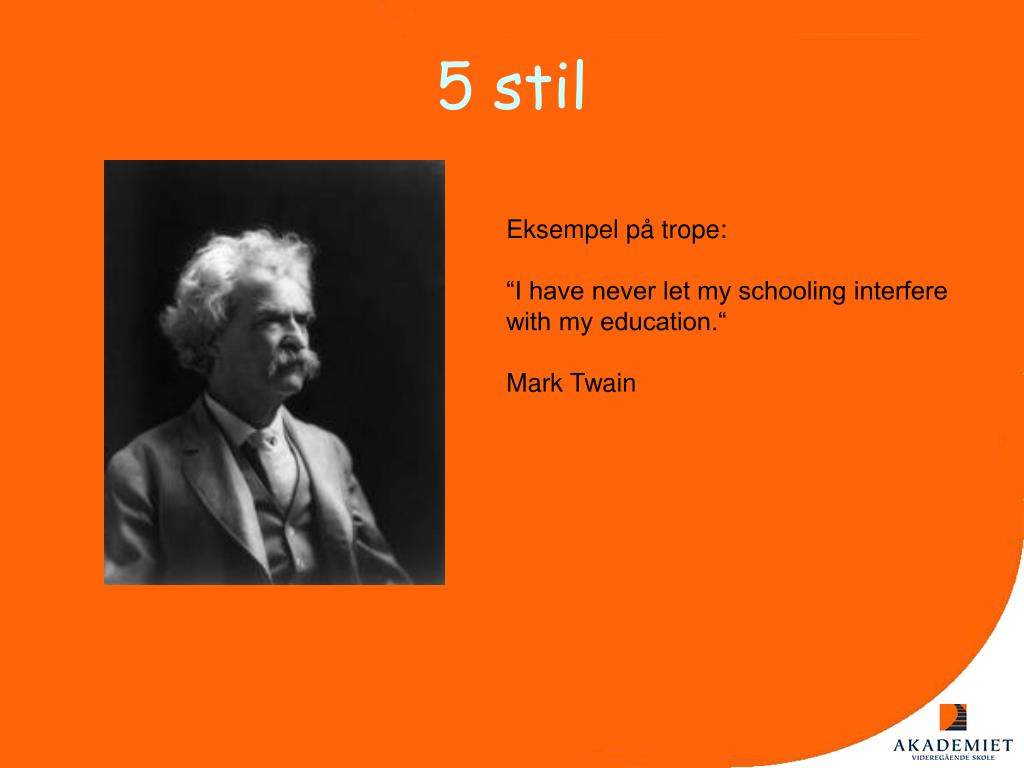 5 stil

Eksempel på trope:

“I have never let my schooling interfere with my education.“

Mark Twain

AKADEMIET
VIDEREGÅENDE SKOLE